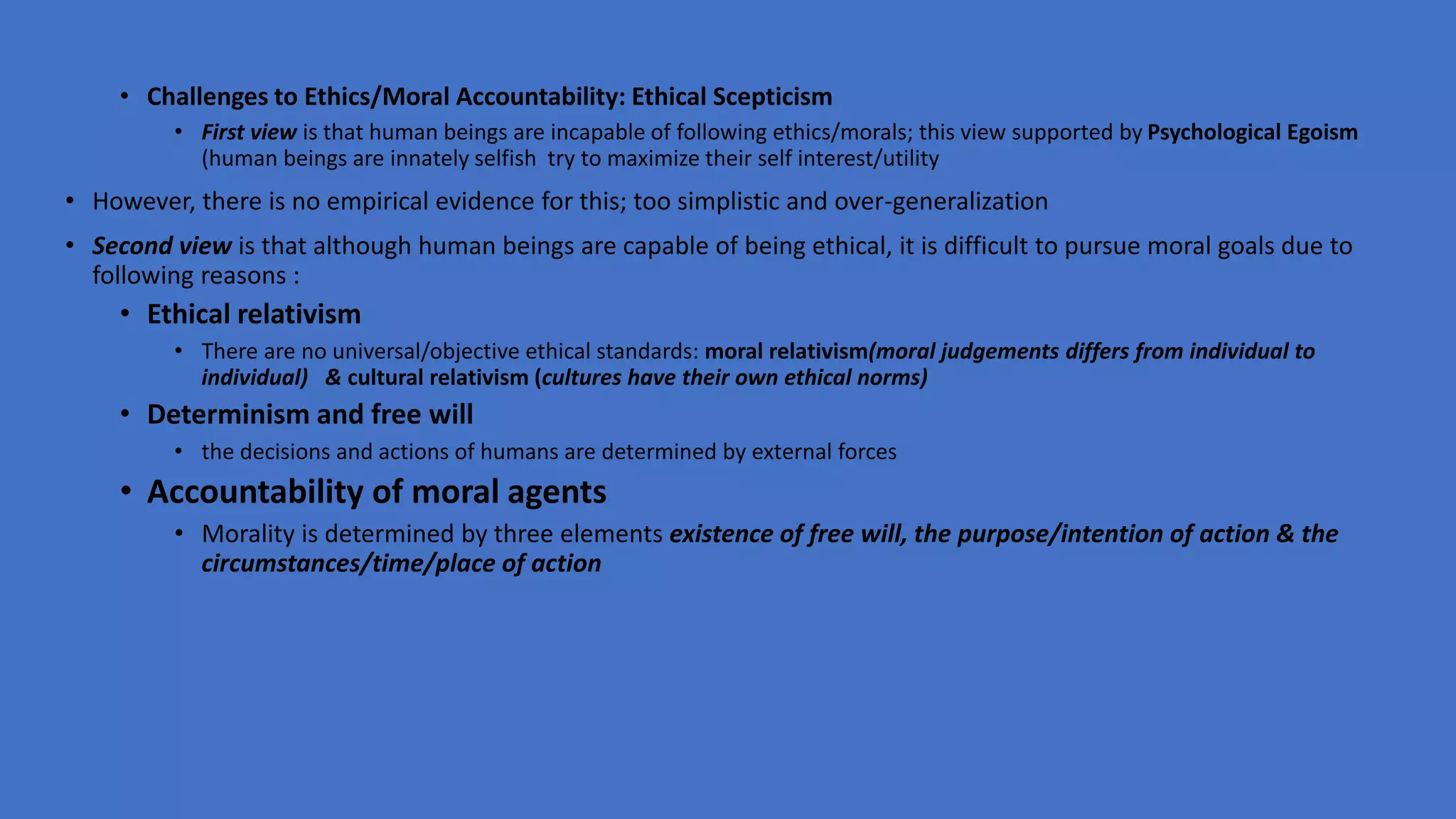 • Challenges to Ethics/Moral Accountability: Ethical Scepticism

• First view is that human beings are incapable of following ethics/morals; this view supported by Psychological Egoism (human beings are innately selfish try to maximize their self interest/utility

• However, there is no empirical evidence for this; too simplistic and over-generalization

• Second view is that although human beings are capable of being ethical, it is difficult to pursue moral goals due to following reasons :

• Ethical relativism

• There are no universal/objective ethical standards: moral relativism(moral judgements differs from individual to individual) & cultural relativism (cultures have their own ethical norms)

• Determinism and free will

• the decisions and actions of humans are determined by external forces

• Accountability of moral agents

• Morality is determined by three elements existence of free will, the purpose/intention of action & the circumstances/time/place of action